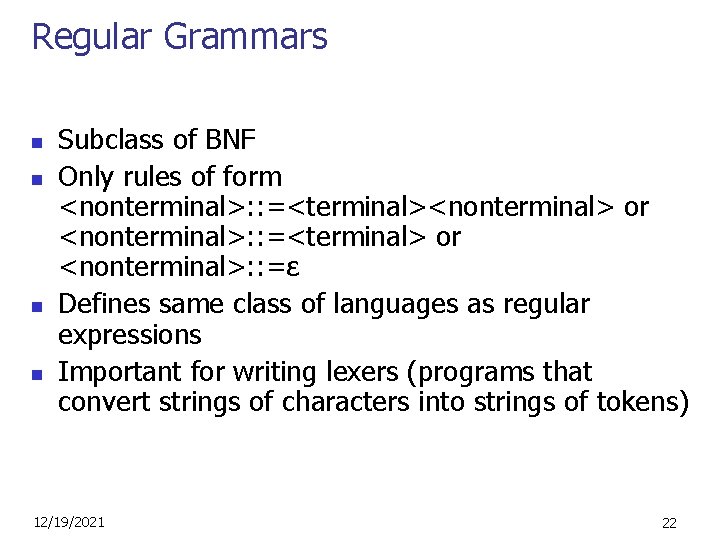 Regular Grammars

- Subclass of BNF
- Only rules of form <nonterminal>::=<terminal><nonterminal> or <nonterminal>::=<terminal> or <nonterminal>::=ε
- Defines same class of languages as regular expressions
- Important for writing lexers (programs that convert strings of characters into strings of tokens)

12/19/2021

22